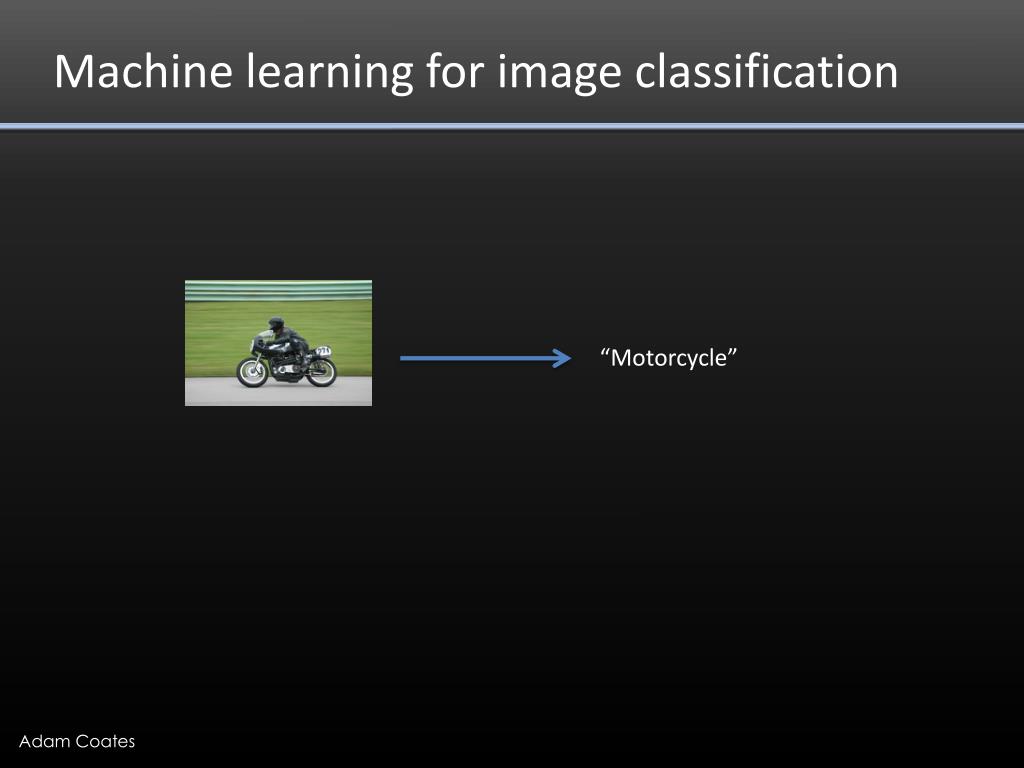 Machine learning for image classification

“Motorcycle”

Adam Coates